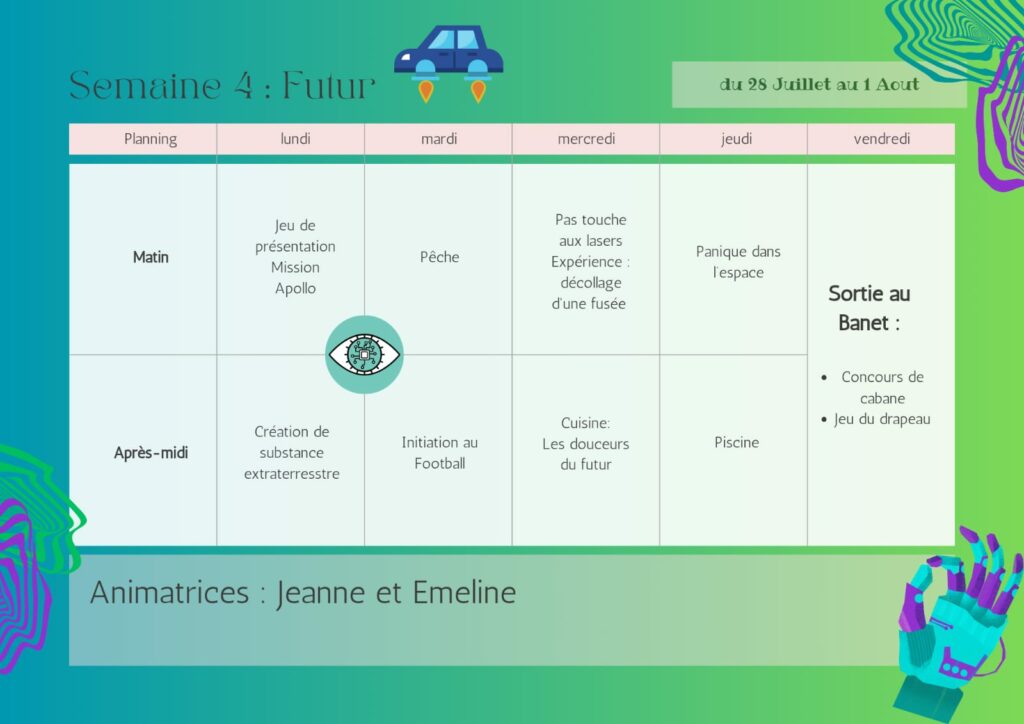 Semaine 4 : Futur

du 28 Juillet au 1 Aout

| Planning | lundi | mardi | mercredi | jeudi | vendredi |
|---|---|---|---|---|---|
| Matin | Jeu de présentation Mission Apollo | Pêche | Pas touche aux lasers Expérience : décollage d'une fusée | Panique dans l'espace | Sortie au Banet : • Concours de cabane • Jeu du drapeau |
| Après-midi | Création de substance extraterresstre | Initiation au Football | Cuisine: Les douceurs du futur | Piscine | |

Animatrices : Jeanne et Emeline